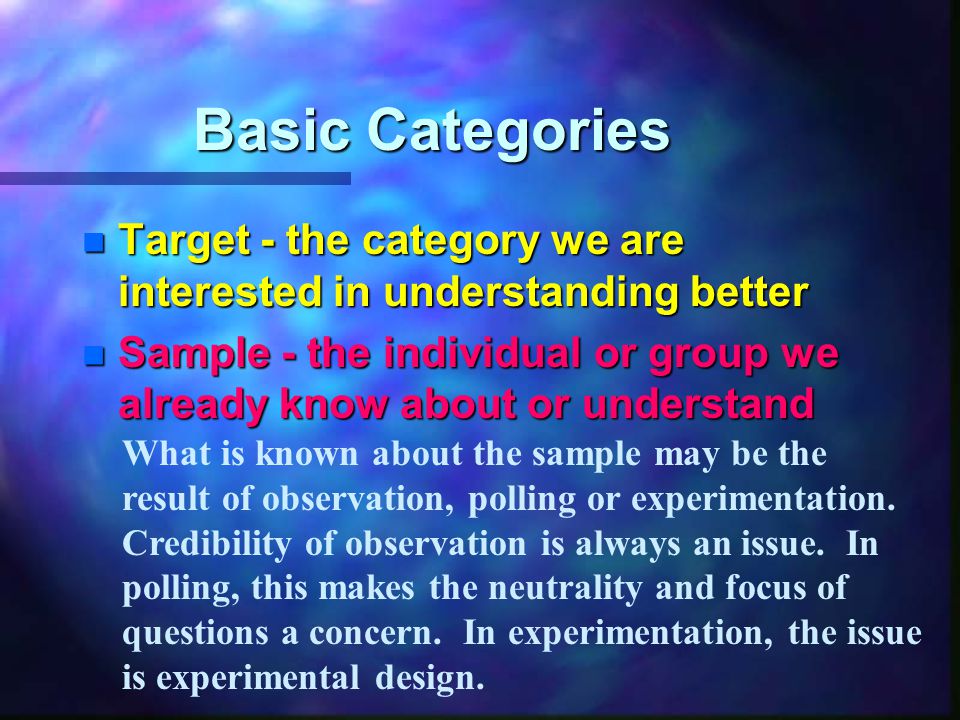 Basic Categories

Target - the category we are interested in understanding better

Sample - the individual or group we already know about or understand

What is known about the sample may be the result of observation, polling or experimentation. Credibility of observation is always an issue. In polling, this makes the neutrality and focus of questions a concern. In experimentation, the issue is experimental design.